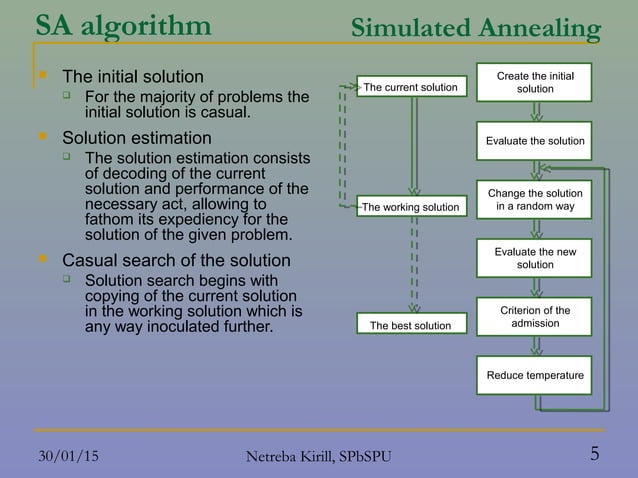 SA algorithm

Simulated Annealing

- The initial solution
  - For the majority of problems the initial solution is casual.
- Solution estimation
  - The solution estimation consists of decoding of the current solution and performance of the necessary act, allowing to fathom its expediency for the solution of the given problem.
- Casual search of the solution
  - Solution search begins with copying of the current solution in the working solution which is any way inoculated further.

The current solution

The working solution

The best solution

Create the initial solution

Evaluate the solution

Change the solution in a random way

Evaluate the new solution

Criterion of the admission

Reduce temperature

30/01/15

Netreba Kirill, SPbSPU

5